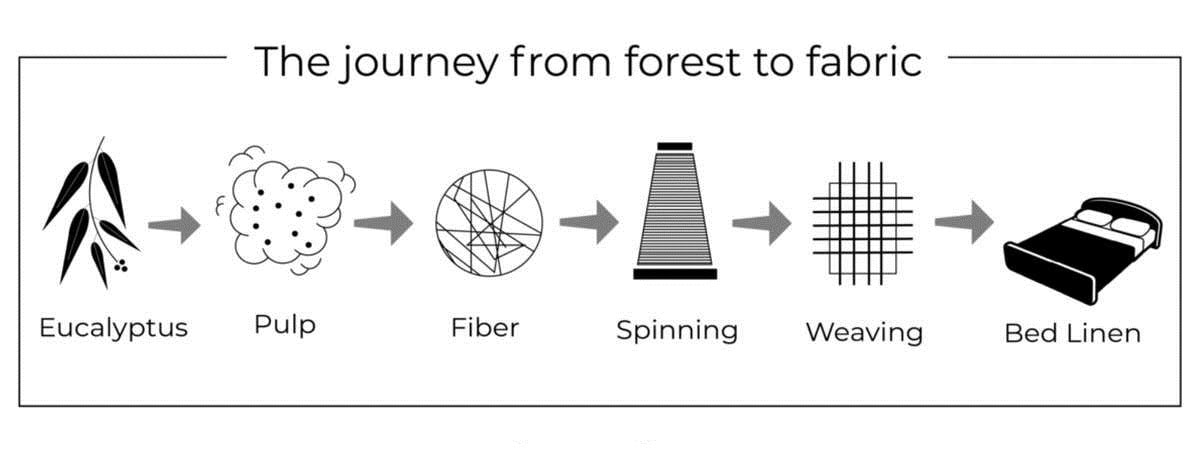 The journey from forest to fabric

Eucalyptus

Pulp

Fiber

Spinning

Weaving

Bed Linen